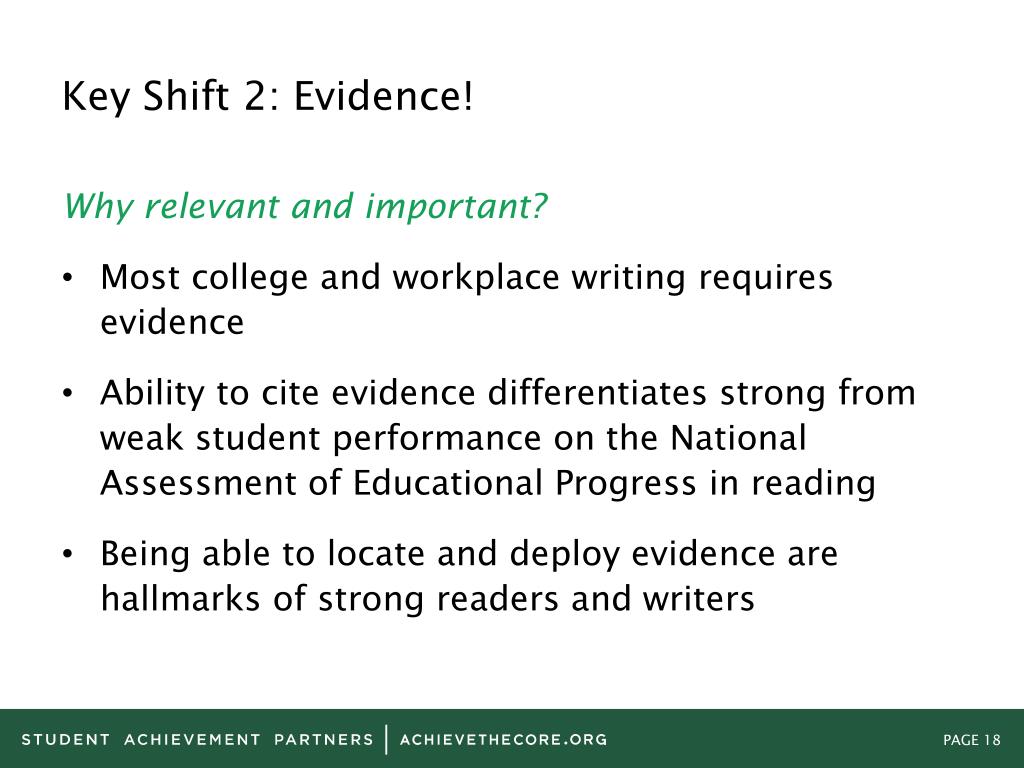 Key Shift 2: Evidence!

Why relevant and important?

• Most college and workplace writing requires evidence

• Ability to cite evidence differentiates strong from weak student performance on the National Assessment of Educational Progress in reading

• Being able to locate and deploy evidence are hallmarks of strong readers and writers

STUDENT ACHIEVEMENT PARTNERS | ACHIEVETHECORE.ORG

PAGE 18